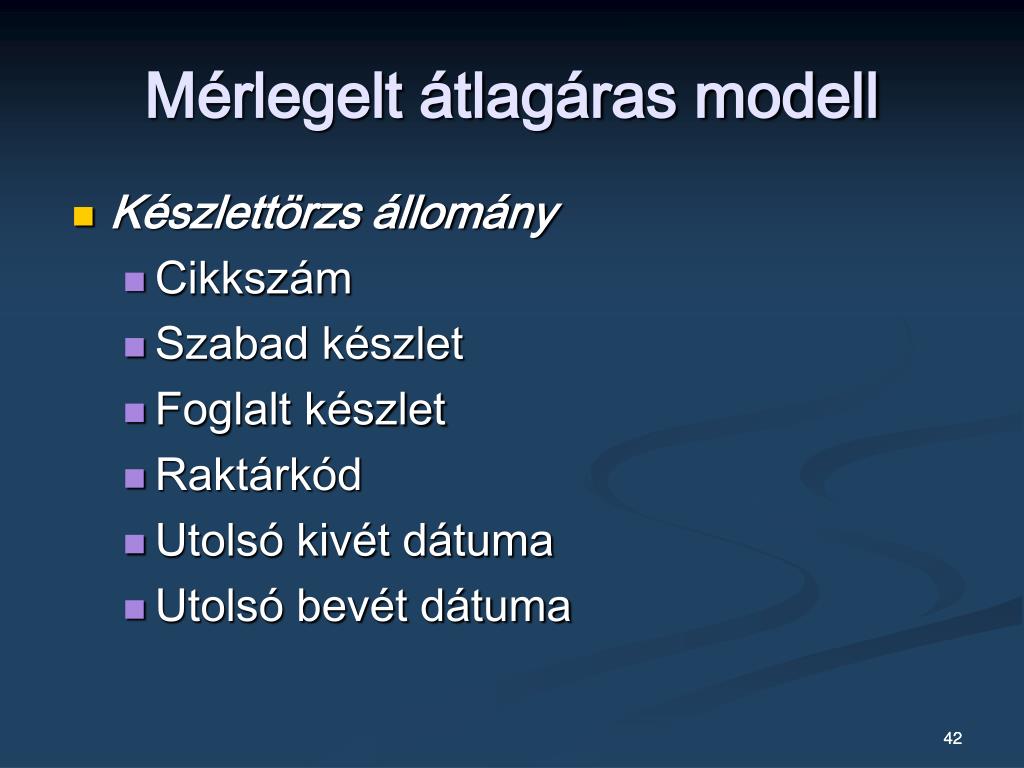 Mérlegelt átlagáras modell

Készlettörzs állomány

Cikkszám

Szabad készlet

Foglalt készlet

Raktárkód

Utolsó kivét dátuma

Utolsó bevét dátuma

42